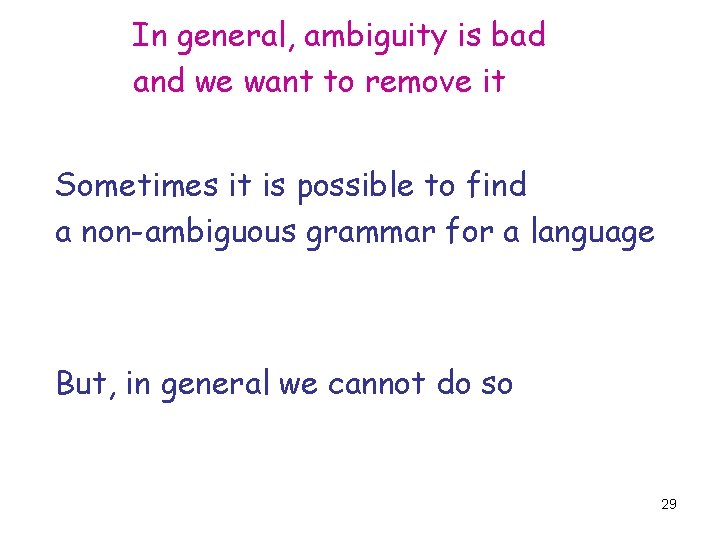 In general, ambiguity is bad
and we want to remove it

Sometimes it is possible to find
a non-ambiguous grammar for a language

But, in general we cannot do so

29